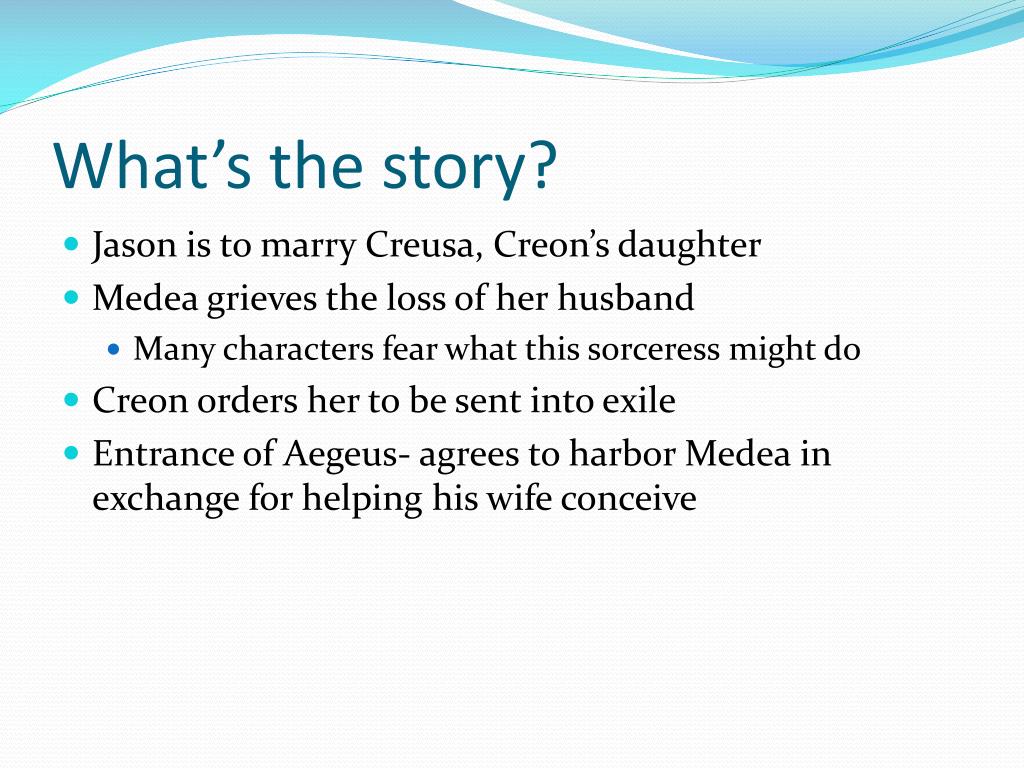 What’s the story?

- Jason is to marry Creusa, Creon’s daughter
- Medea grieves the loss of her husband
  - Many characters fear what this sorceress might do
- Creon orders her to be sent into exile
- Entrance of Aegeus- agrees to harbor Medea in exchange for helping his wife conceive